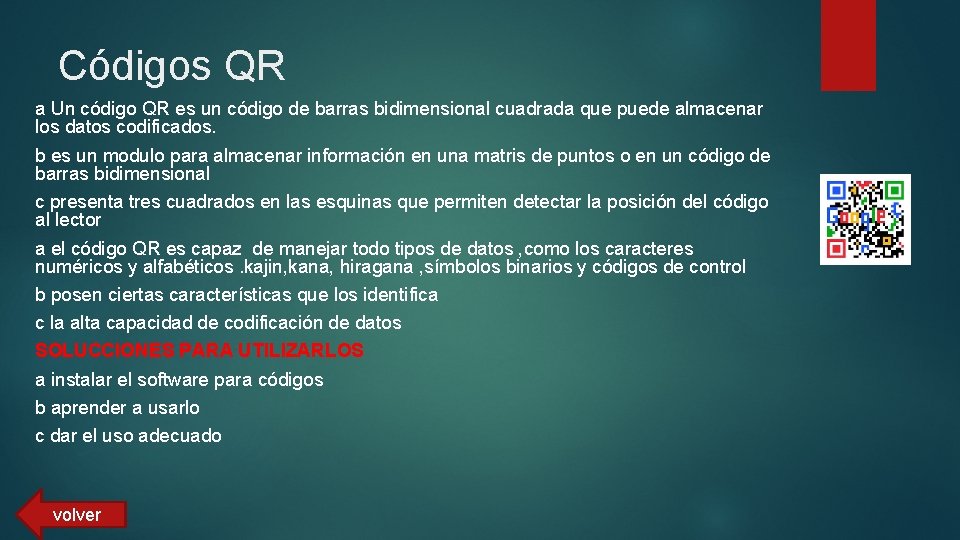 Códigos QR

a Un código QR es un código de barras bidimensional cuadrada que puede almacenar los datos codificados.

b es un modulo para almacenar información en una matris de puntos o en un código de barras bidimensional

c presenta tres cuadrados en las esquinas que permiten detectar la posición del código al lector

a el código QR es capaz de manejar todo tipos de datos ,como los caracteres numéricos y alfabéticos .kajin,kana, hiragana ,símbolos binarios y códigos de control

b posen ciertas características que los identifica

c la alta capacidad de codificación de datos

SOLUCCIONES PARA UTILIZARLOS

a instalar el software para códigos

b aprender a usarlo

c dar el uso adecuado

volver